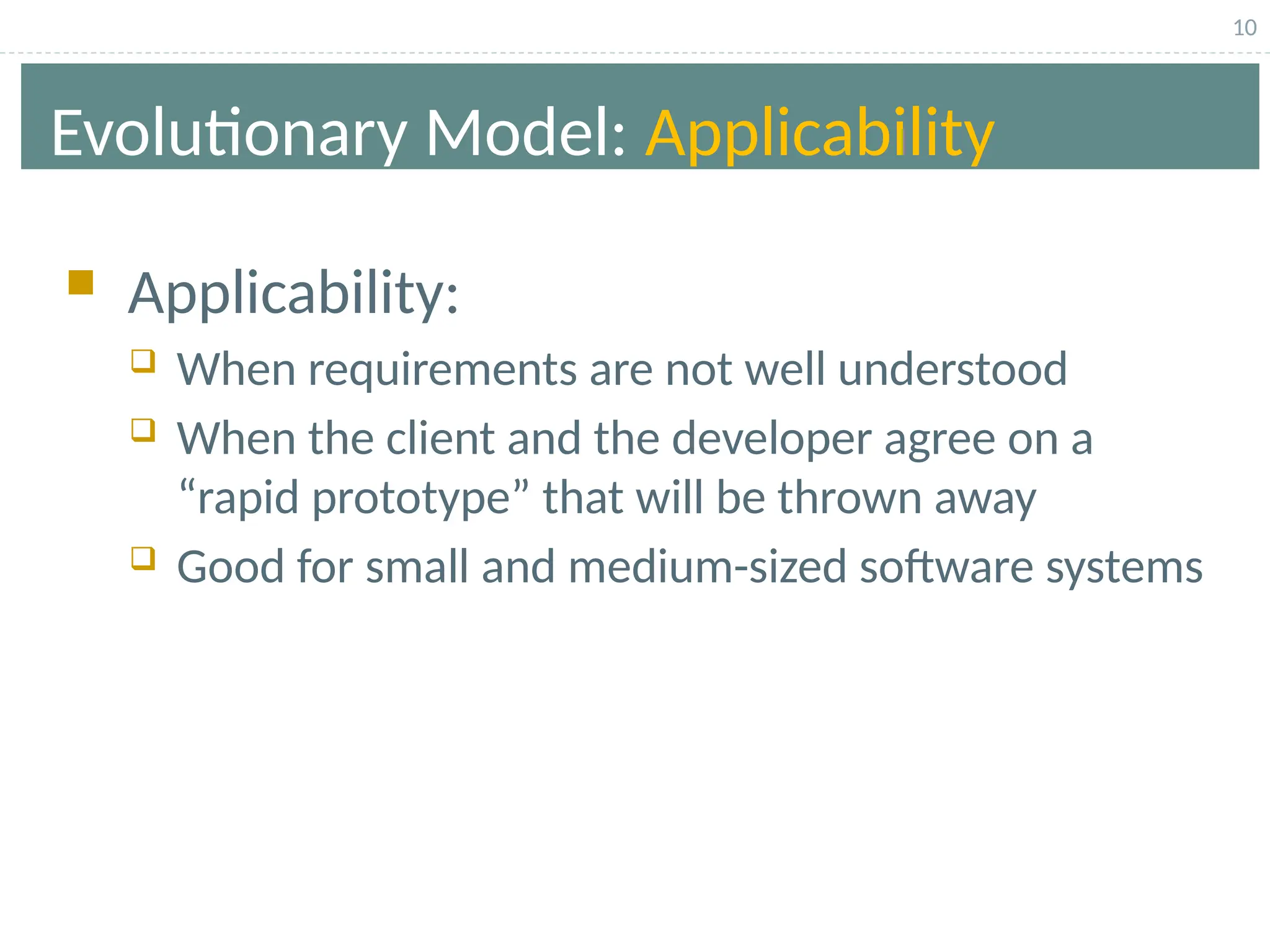 10

Evolutionary Model: Applicability

Applicability:

When requirements are not well understood

When the client and the developer agree on a “rapid prototype” that will be thrown away

Good for small and medium-sized software systems